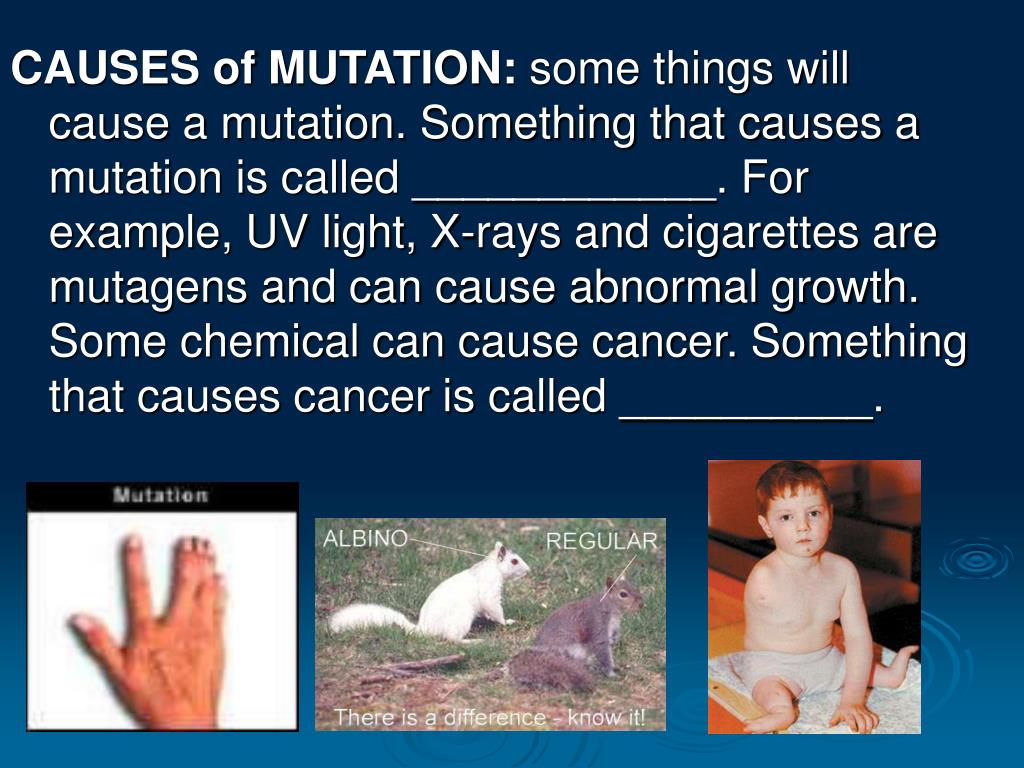 CAUSES of MUTATION: some things will cause a mutation. Something that causes a mutation is called ____________. For example, UV light, X-rays and cigarettes are mutagens and can cause abnormal growth. Some chemical can cause cancer. Something that causes cancer is called __________.

Mutation

ALBINO

REGULAR

There is a difference - know it!